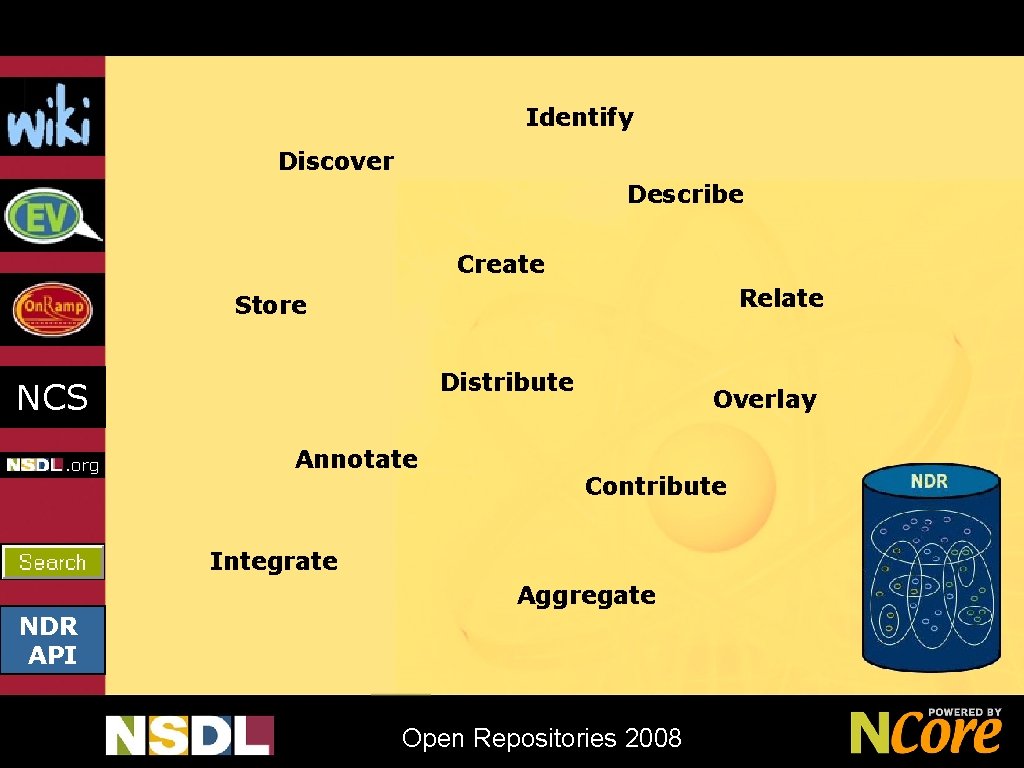 wiki

EV

OnRamp

NCS

NSDL.org

Search

NDR API

Identify

Discover

Describe

Create

Store

Relate

Distribute

Overlay

Annotate

Contribute

Integrate

Aggregate

NDR

NSDL

Open Repositories 2008

POWERED BY NCore